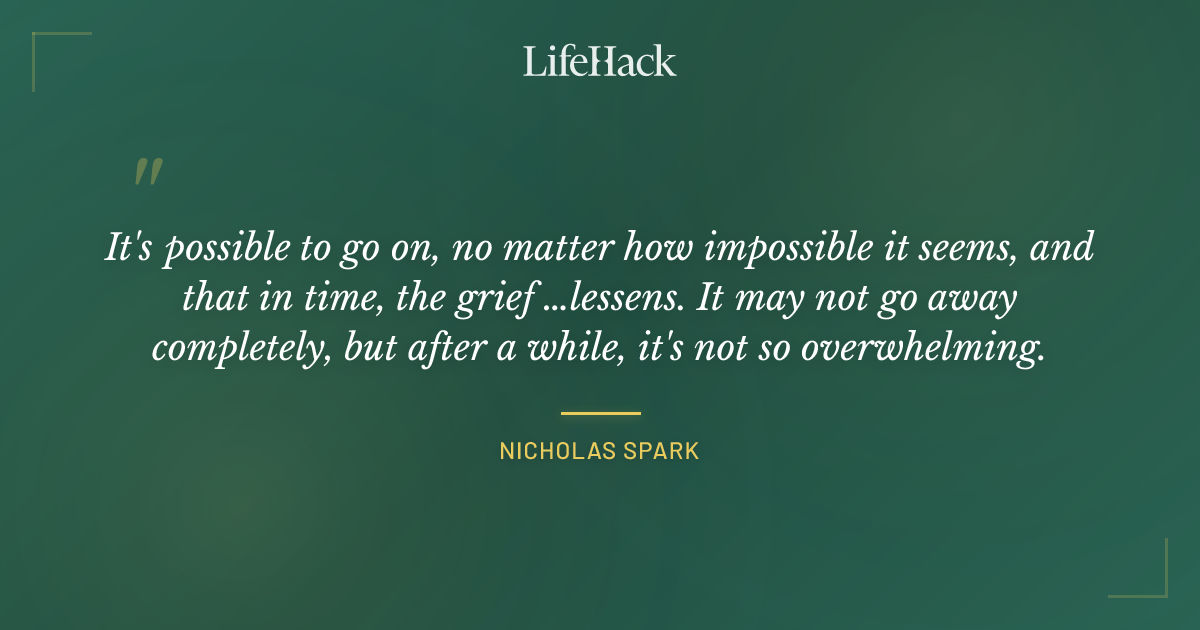 LifeHack

"

It's possible to go on, no matter how impossible it seems, and that in time, the grief ...lessens. It may not go away completely, but after a while, it's not so overwhelming.

NICHOLAS SPARK